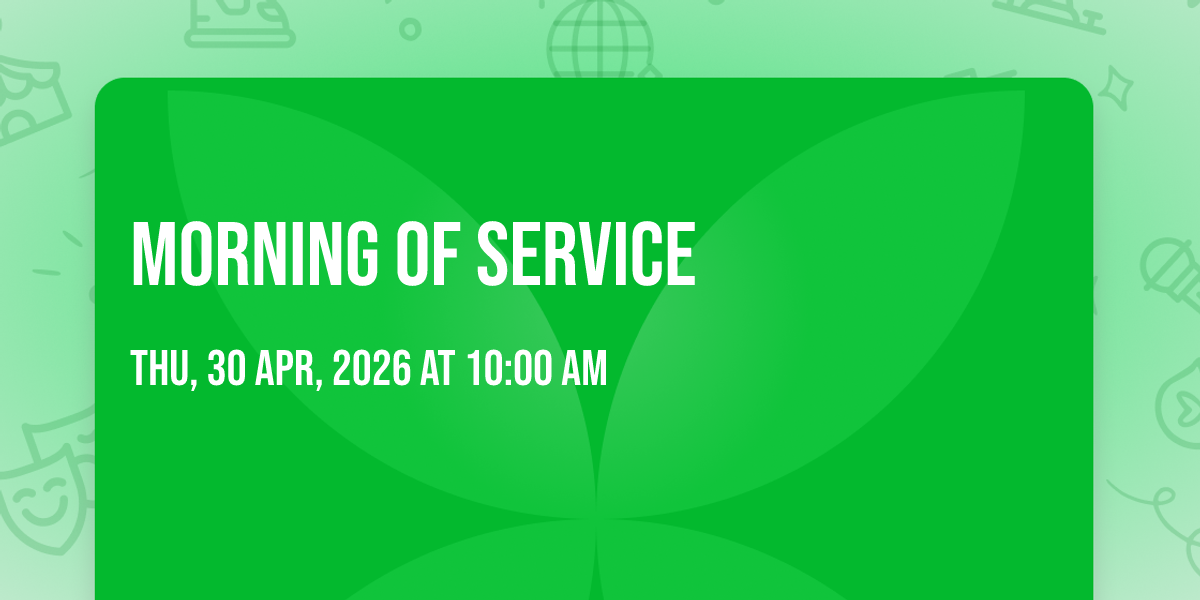 MORNING OF SERVICE

THU, 30 APR, 2026 AT 10:00 AM